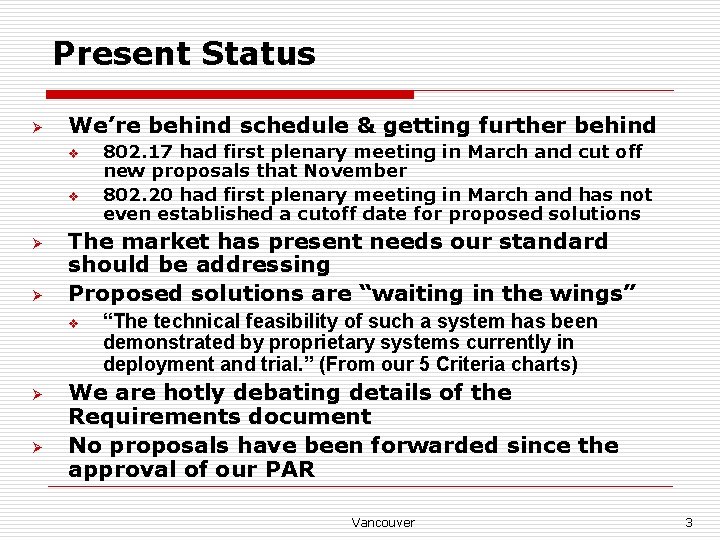 Present Status

We're behind schedule & getting further behind

802.17 had first plenary meeting in March and cut off new proposals that November

802.20 had first plenary meeting in March and has not even established a cutoff date for proposed solutions

The market has present needs our standard should be addressing

Proposed solutions are "waiting in the wings"

"The technical feasibility of such a system has been demonstrated by proprietary systems currently in deployment and trial." (From our 5 Criteria charts)

We are hotly debating details of the Requirements document

No proposals have been forwarded since the approval of our PAR

Vancouver

3